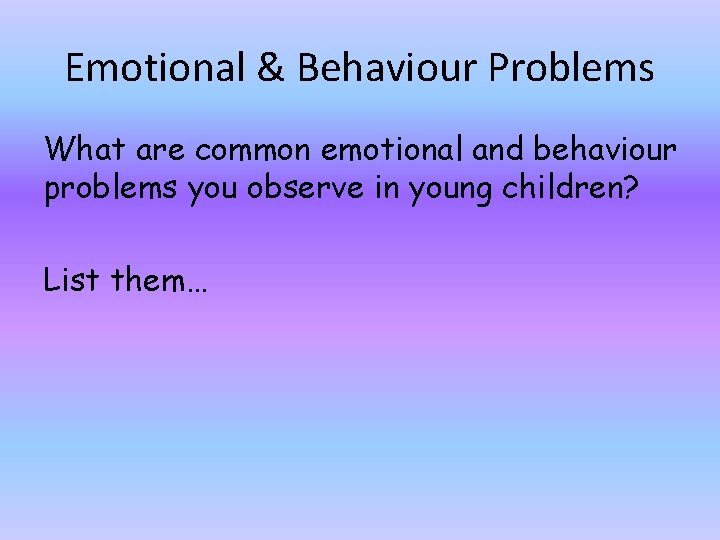 Emotional & Behaviour Problems

What are common emotional and behaviour problems you observe in young children?

List them…